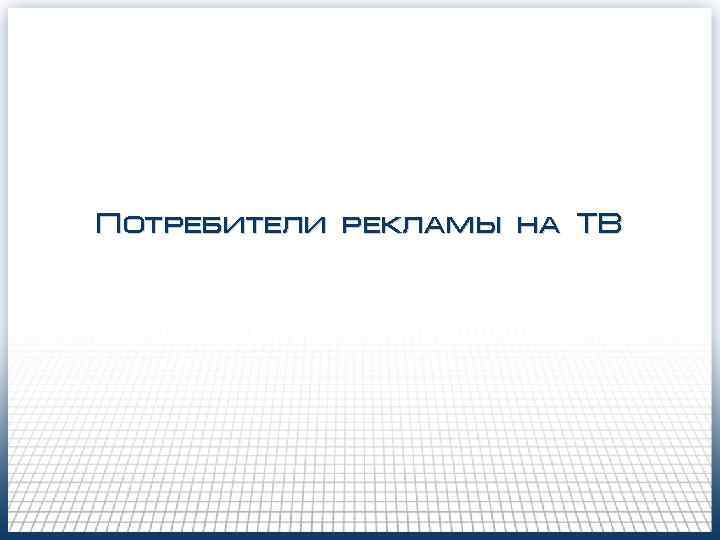 Потребители рекламы на ТВ